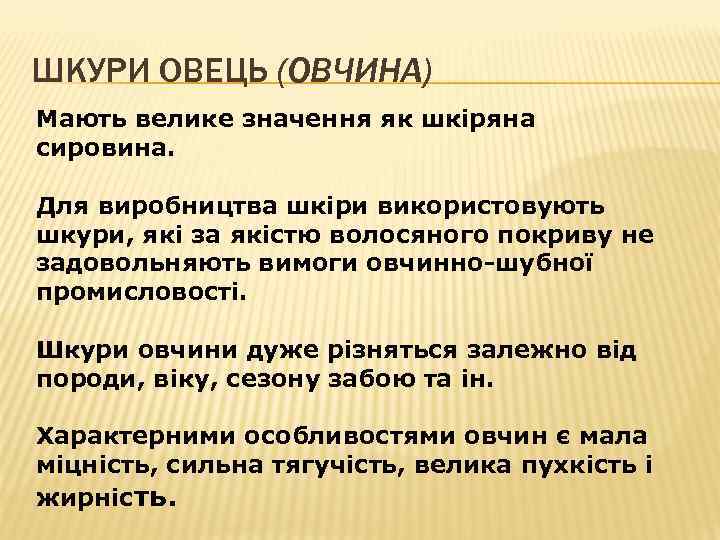 ШКУРИ ОВЕЦЬ (ОВЧИНА)

Мають велике значення як шкіряна сировина.

Для виробництва шкіри використовують шкури, які за якістю волосяного покриву не задовольняють вимоги овчинно-шубної промисловості.

Шкури овчини дуже різняться залежно від породи, віку, сезону забою та ін.

Характерними особливостями овчин є мала міцність, сильна тягучість, велика пухкість і жирність.